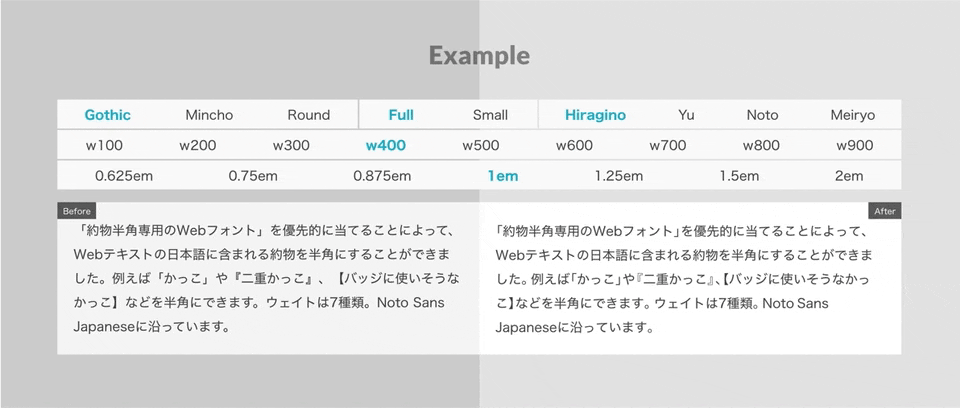 Example

Gothic Mincho Round Full Small Hiragino Yu Noto Meiryo

w100 w200 w300 w400 w500 w600 w700 w800 w900

0.625em 0.75em 0.875em 1em 1.25em 1.5em 2em

Before

「約物半角専用のWebフォント」を優先的に当てることによって、Webテキストの日本語に含まれる約物を半角にすることができました。例えば「かっこ」や『二重かっこ』、【バッジに使いそうなかっこ】などを半角にできます。ウェイトは7種類。Noto Sans Japaneseに沿っています。

After

「約物半角専用のWebフォント」を優先的に当てることによって、Webテキストの日本語に含まれる約物を半角にすることができました。例えば「かっこ」や『二重かっこ』、【バッジに使いそうなかっこ】などを半角にできます。ウェイトは7種類。Noto Sans Japaneseに沿っています。